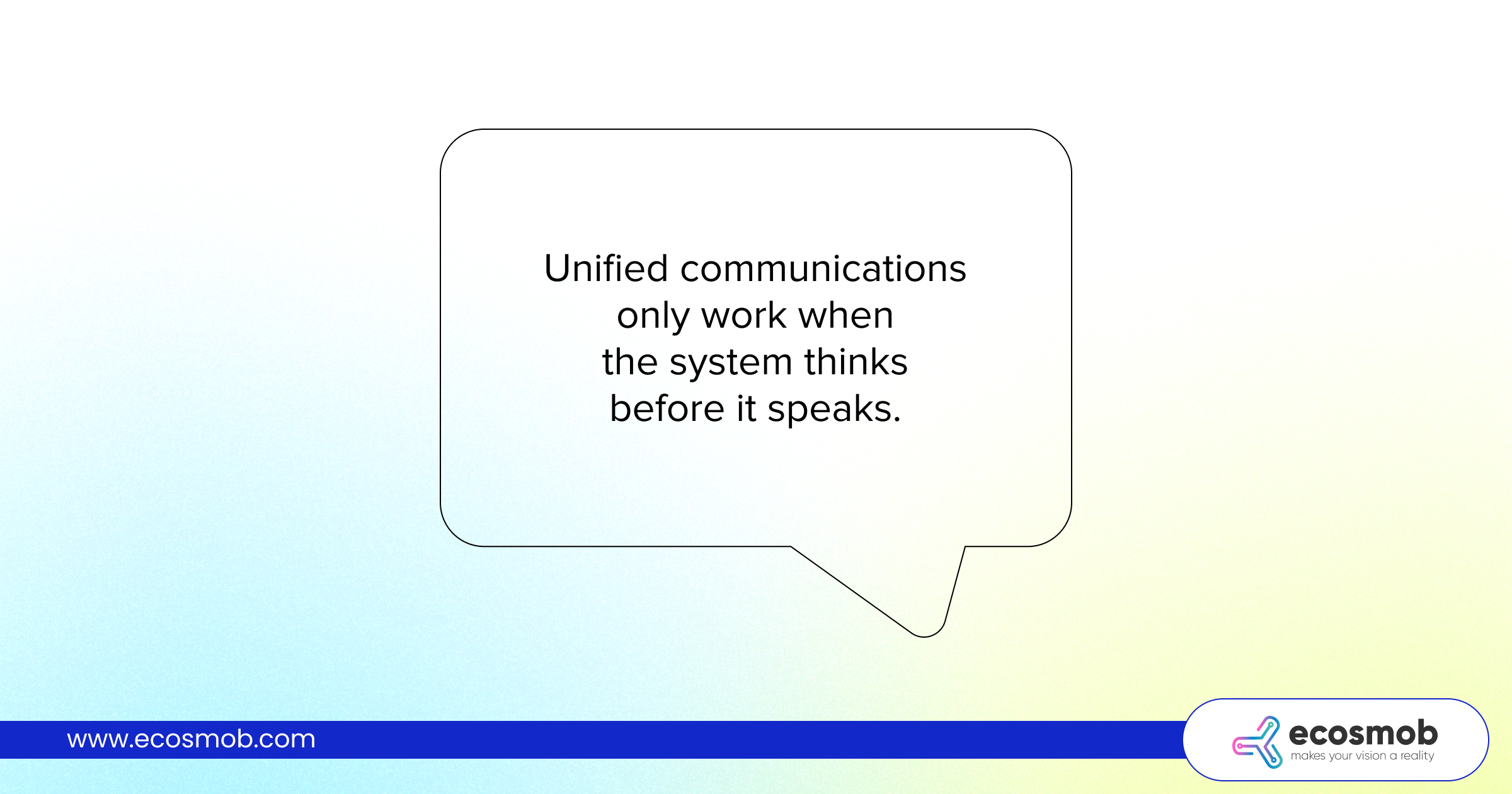 Unified communications only work when the system thinks before it speaks.

www.ecosmob.com

ecosmob
makes your vision a reality